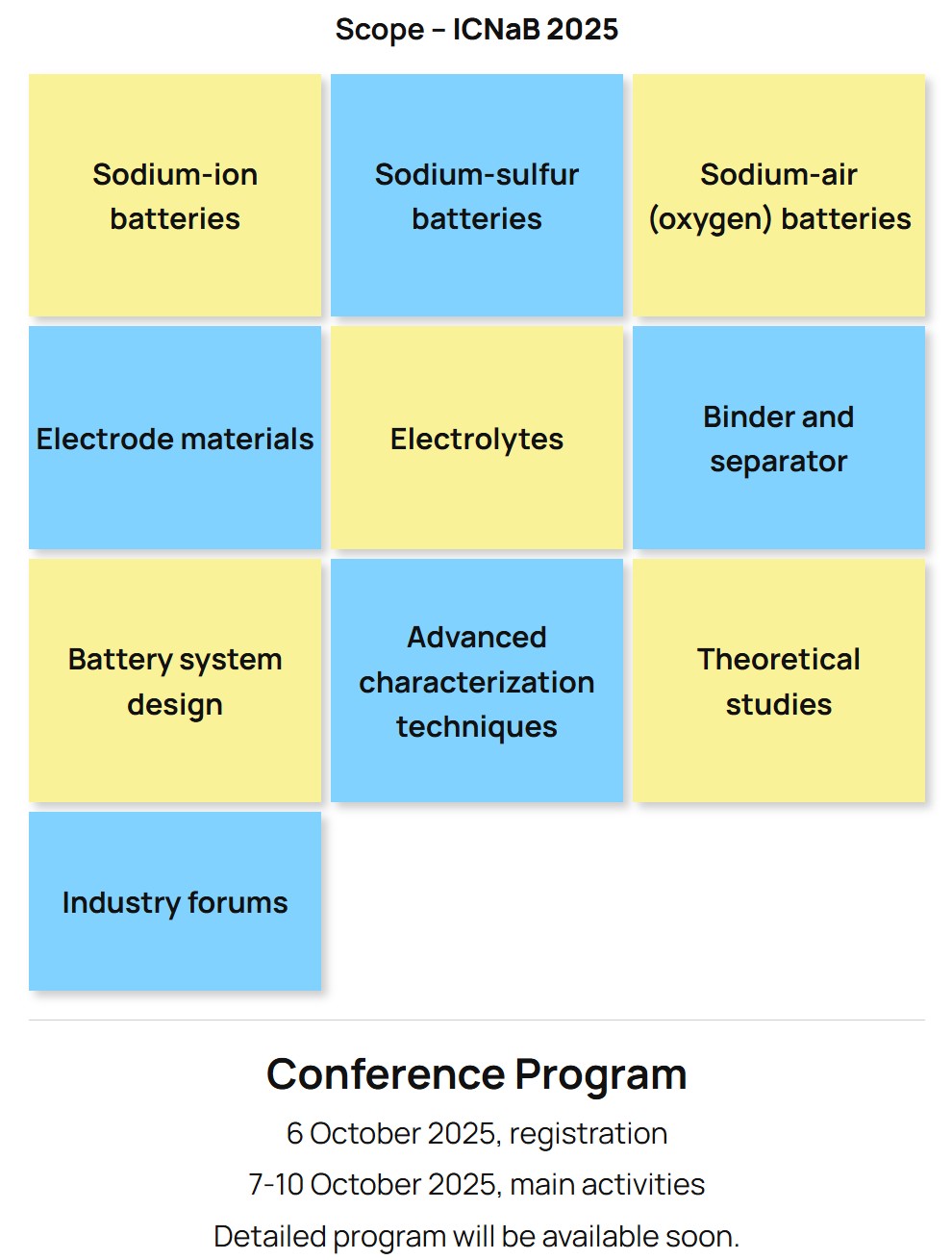 Scope – ICNaB 2025

Sodium-ion batteries

Sodium-sulfur batteries

Sodium-air (oxygen) batteries

Electrode materials

Electrolytes

Binder and separator

Battery system design

Advanced characterization techniques

Theoretical studies

Industry forums

Conference Program

6 October 2025, registration

7-10 October 2025, main activities

Detailed program will be available soon.